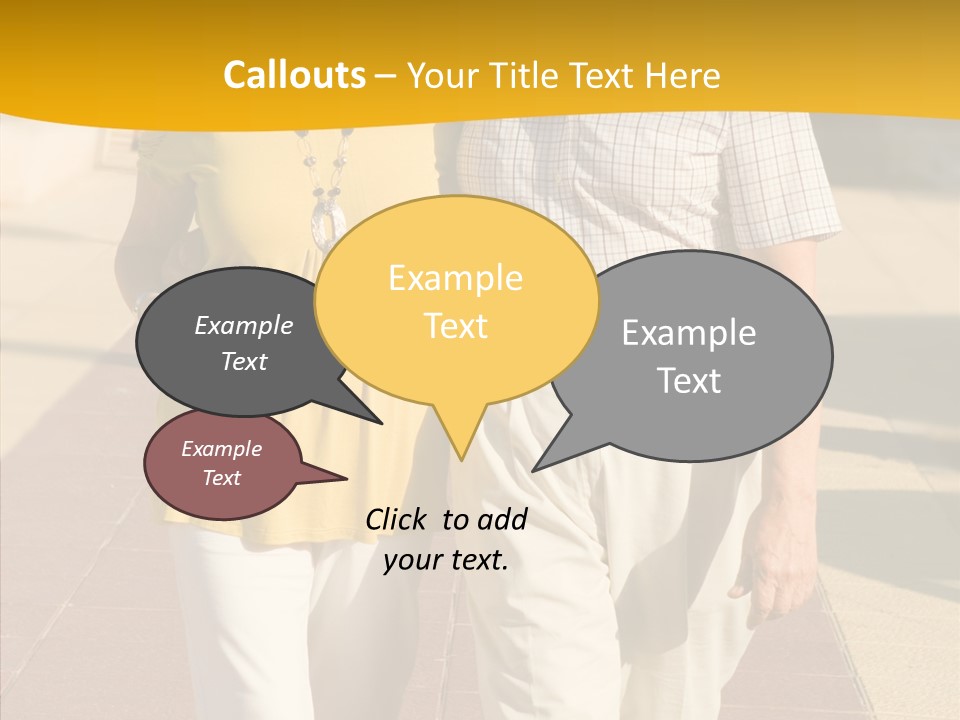 Callouts – Your Title Text Here

Example Text

Example Text

Example Text

Example Text

Click to add your text.